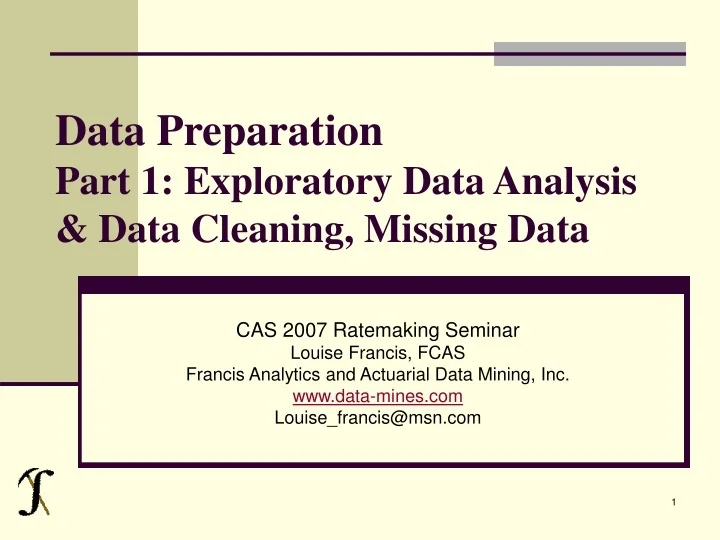 Data Preparation
Part 1: Exploratory Data Analysis & Data Cleaning, Missing Data

CAS 2007 Ratemaking Seminar
Louise Francis, FCAS
Francis Analytics and Actuarial Data Mining, Inc.
www.data-mines.com
Louise_francis@msn.com

1